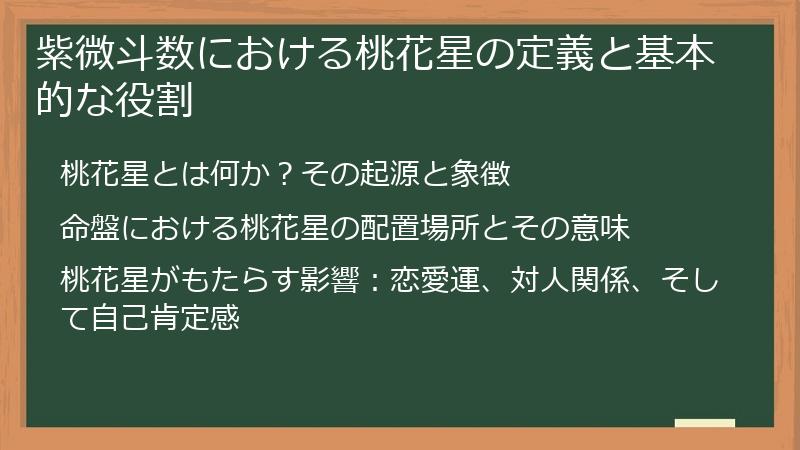 紫微斗数における桃花星の定義と基本的な役割

桃花星とは何か？その起源と象徴

命盤における桃花星の配置場所とその意味

桃花星がもたらす影響：恋愛運、対人関係、そして自己肯定感